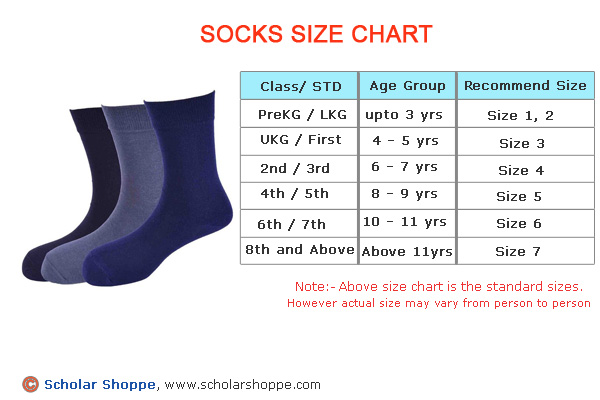 SOCKS SIZE CHART

| Class/ STD | Age Group | Recommend Size |
|---|---|---|
| PreKG / LKG | upto 3 yrs | Size 1, 2 |
| UKG / First | 4 - 5 yrs | Size 3 |
| 2nd / 3rd | 6 - 7 yrs | Size 4 |
| 4th / 5th | 8 - 9 yrs | Size 5 |
| 6th / 7th | 10 - 11 yrs | Size 6 |
| 8th and Above | Above 11yrs | Size 7 |

Note:- Above size chart is the standard sizes.
However actual size may vary from person to person

© Scholar Shoppe, www.scholarshoppe.com